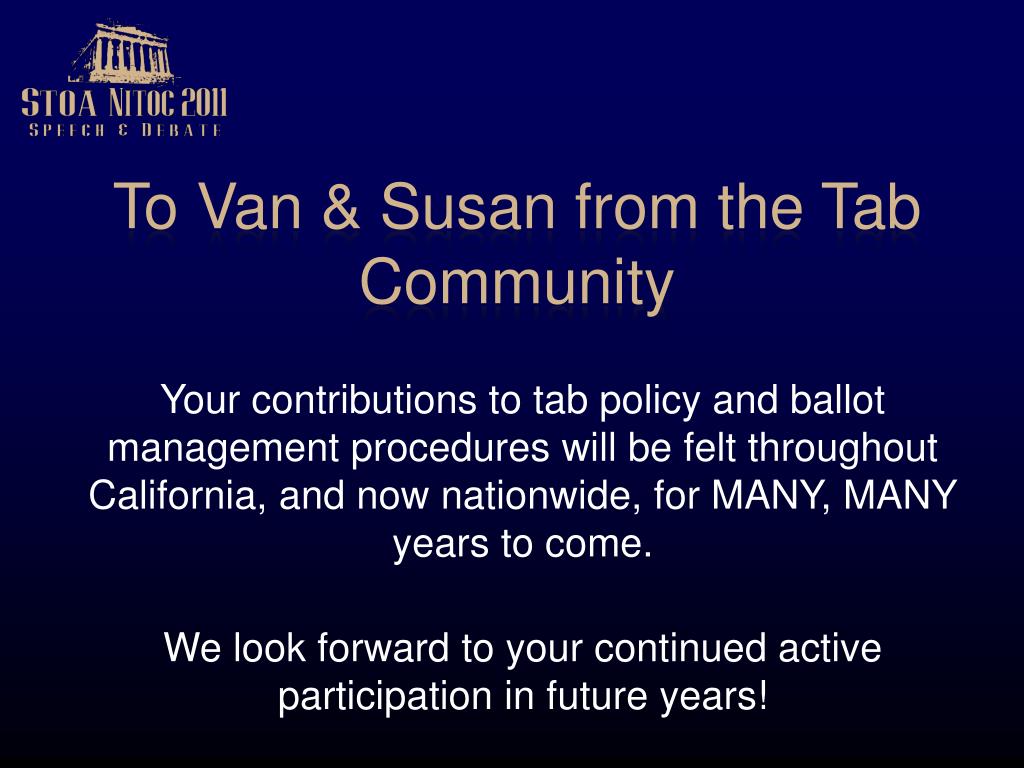 STOA NITOC 2011
SPEECH & DEBATE

To Van & Susan from the Tab Community

Your contributions to tab policy and ballot management procedures will be felt throughout California, and now nationwide, for MANY, MANY years to come.

We look forward to your continued active participation in future years!